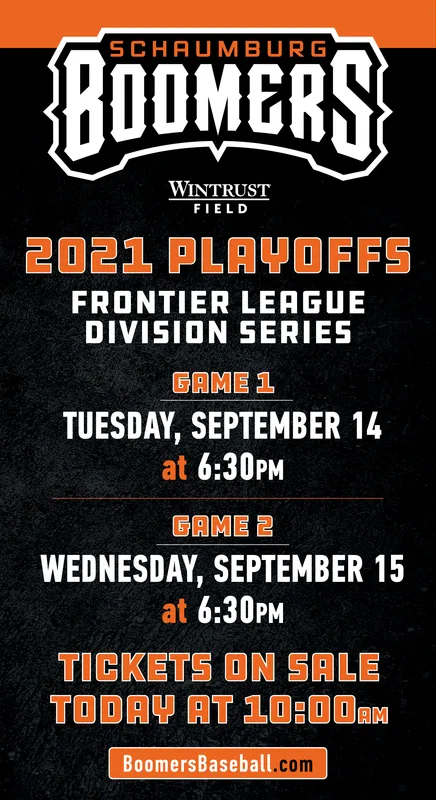 SCHAUMBURG
BOOMERS

WINTRUST
FIELD

2021 PLAYOFFS
FRONTIER LEAGUE
DIVISION SERIES

GAME 1
TUESDAY, SEPTEMBER 14
at 6:30PM

GAME 2
WEDNESDAY, SEPTEMBER 15
at 6:30PM

TICKETS ON SALE
TODAY AT 10:00AM

BoomersBaseball.com